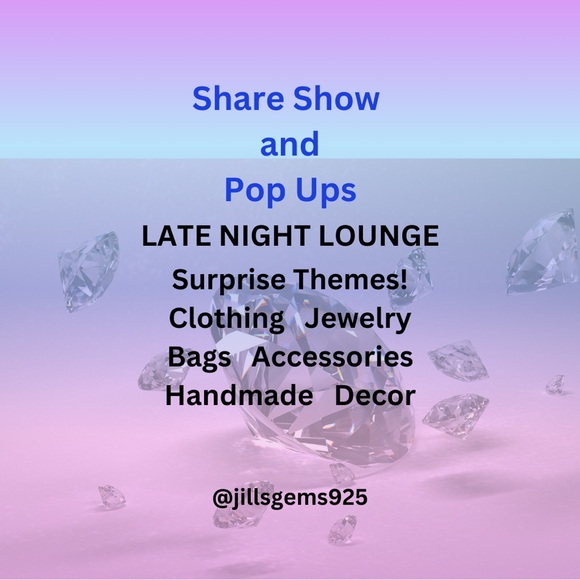 Share Show
and
Pop Ups

LATE NIGHT LOUNGE

Surprise Themes!
Clothing Jewelry
Bags Accessories
Handmade Decor

@jillsgems925